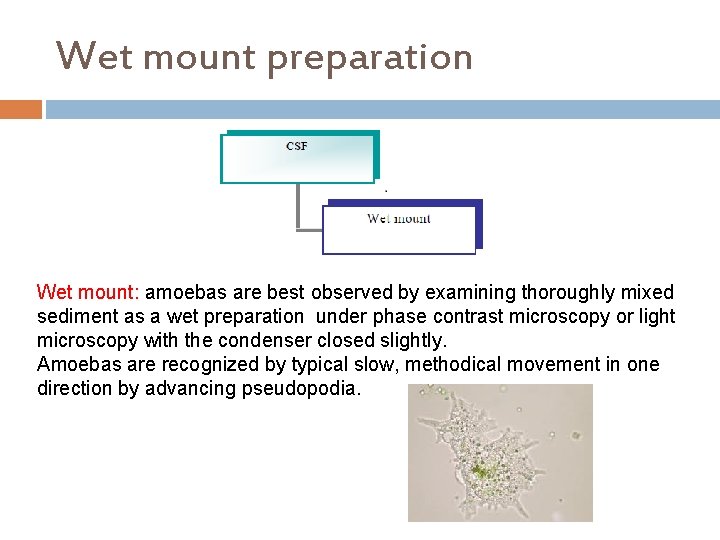 Wet mount preparation

CSF

Wet mount

Wet mount: amoebas are best observed by examining thoroughly mixed sediment as a wet preparation under phase contrast microscopy or light microscopy with the condenser closed slightly.
Amoebas are recognized by typical slow, methodical movement in one direction by advancing pseudopodia.